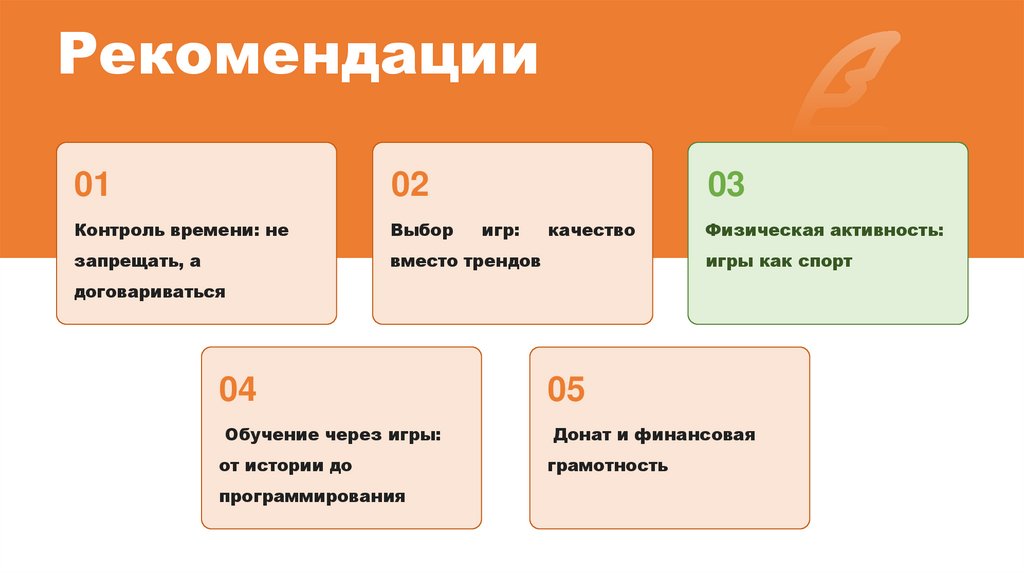 Рекомендации

01

Контроль времени: не запрещать, а договариваться

02

Выбор игр: качество вместо трендов

03

Физическая активность: игры как спорт

04

Обучение через игры: от истории до программирования

05

Донат и финансовая грамотность